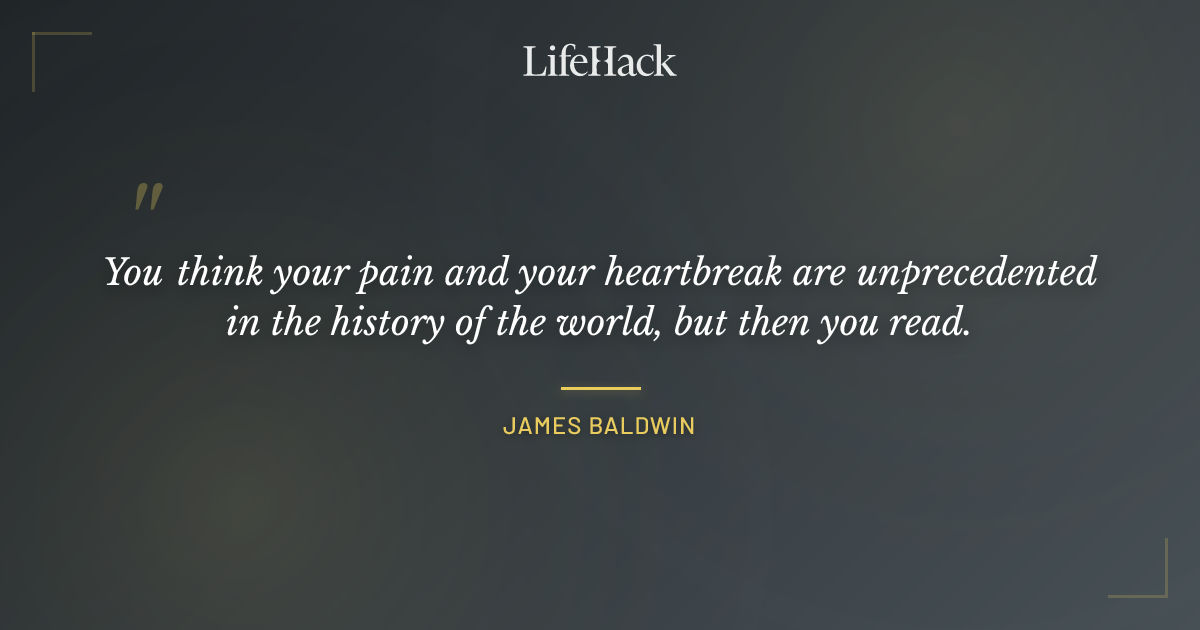 LifeHack

"

You think your pain and your heartbreak are unprecedented in the history of the world, but then you read.

JAMES BALDWIN